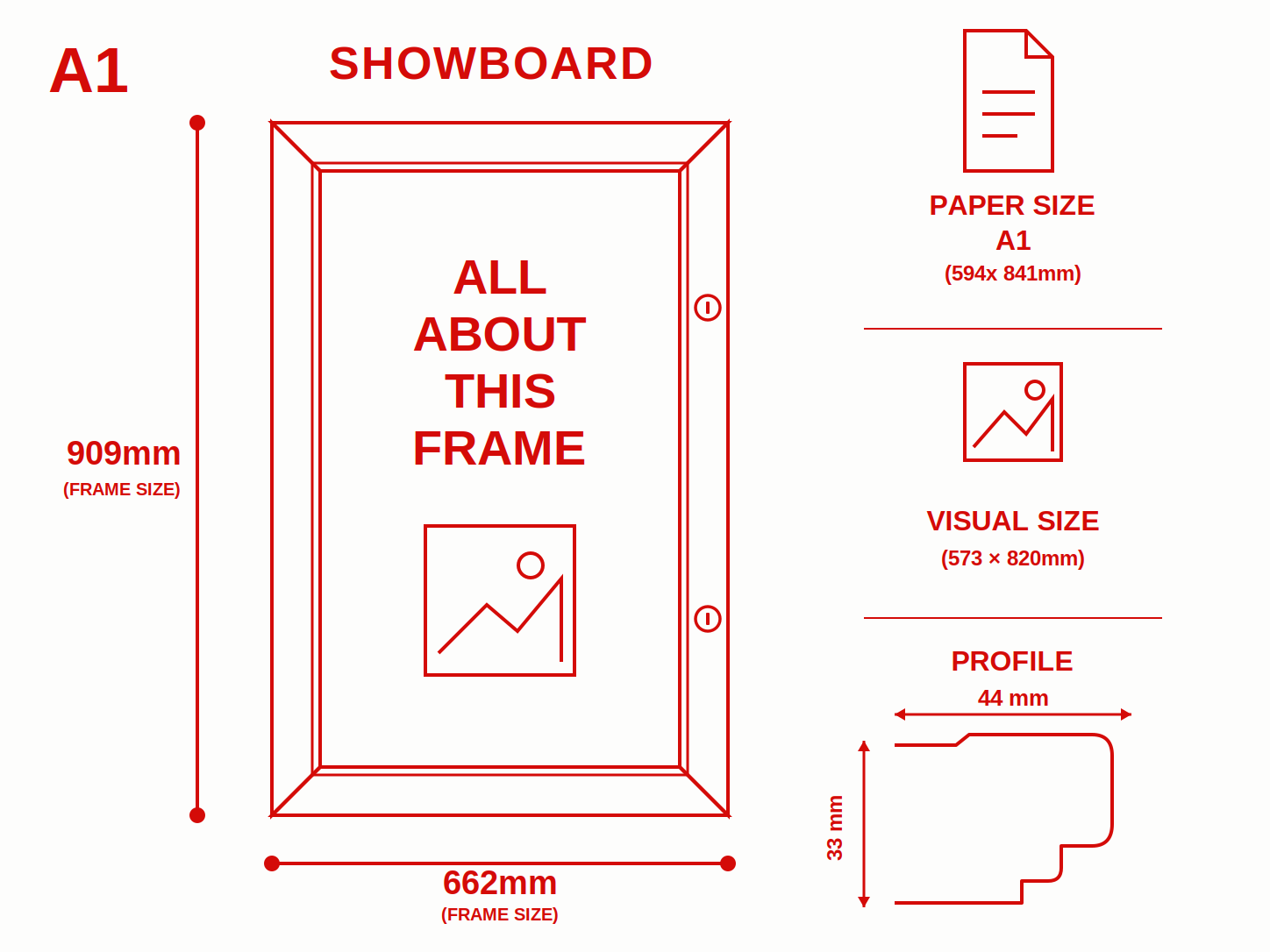 A1

SHOWBOARD

909mm
(FRAME SIZE)

ALL
ABOUT
THIS
FRAME

662mm
(FRAME SIZE)

PAPER SIZE
A1
(594x 841mm)

VISUAL SIZE
(573 × 820mm)

PROFILE
44 mm

33 mm